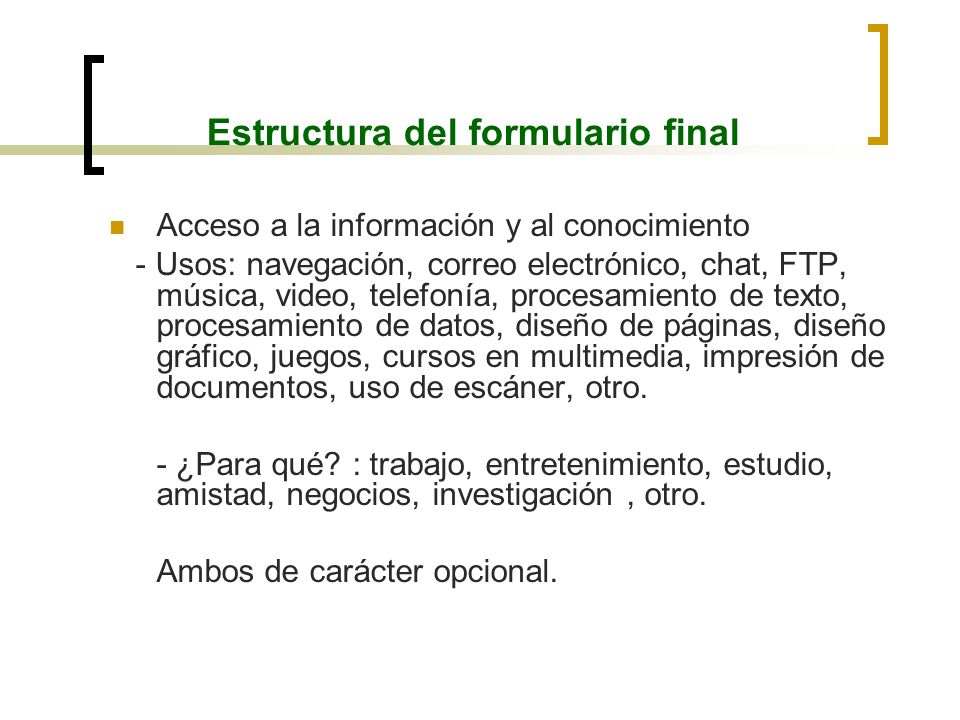 Estructura del formulario final

Acceso a la información y al conocimiento

- Usos: navegación, correo electrónico, chat, FTP, música, video, telefonía, procesamiento de texto, procesamiento de datos, diseño de páginas, diseño gráfico, juegos, cursos en multimedia, impresión de documentos, uso de escáner, otro.

- ¿Para qué? : trabajo, entretenimiento, estudio, amistad, negocios, investigación , otro.

Ambos de carácter opcional.